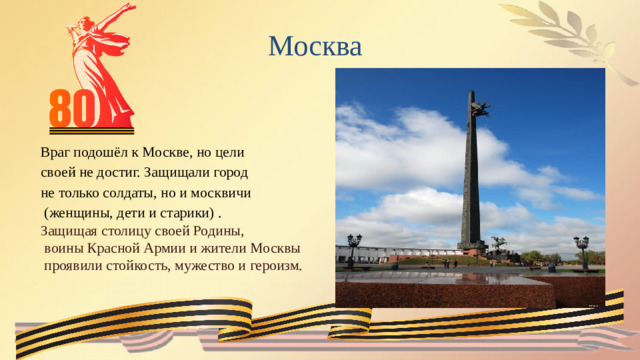 80

Москва

Враг подошёл к Москве, но цели своей не достиг. Защищали город не только солдаты, но и москвичи (женщины, дети и старики) .

Защищая столицу своей Родины, воины Красной Армии и жители Москвы проявили стойкость, мужество и героизм.